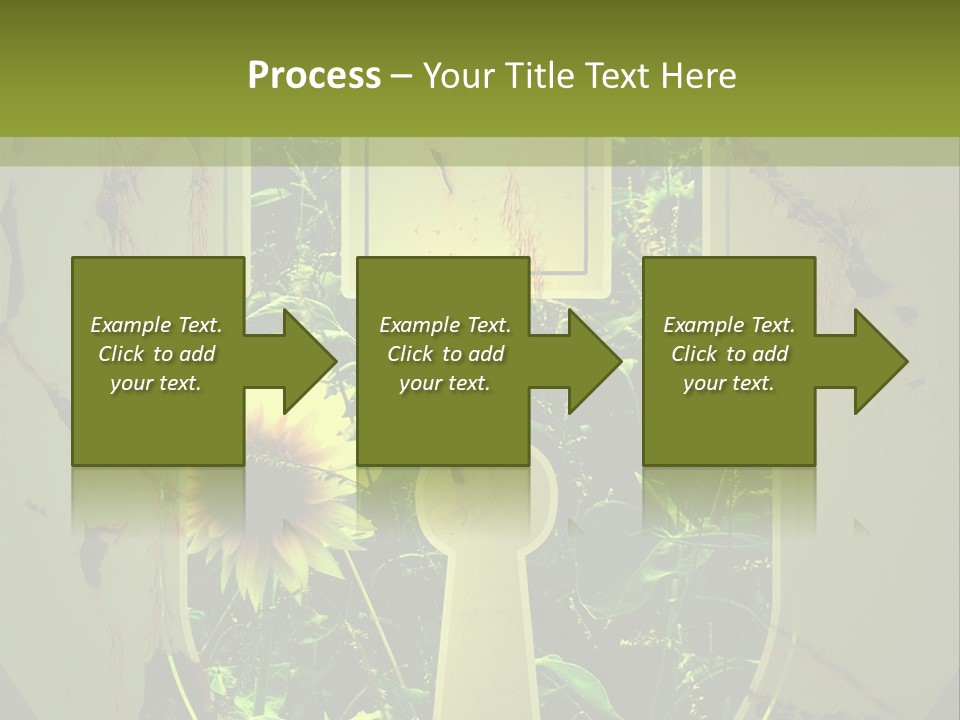 Process – Your Title Text Here

Example Text. Click to add your text.

Example Text. Click to add your text.

Example Text. Click to add your text.